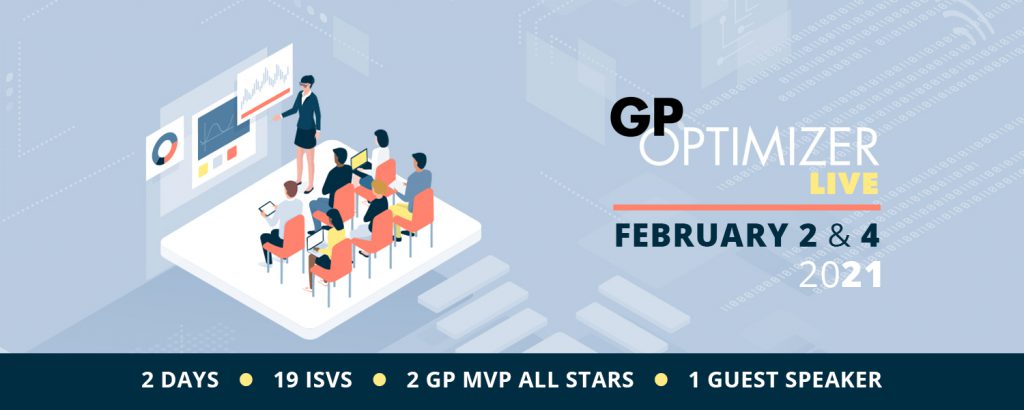 GP OPTIMIZER LIVE

FEBRUARY 2 & 4 2021

2 DAYS • 19 ISVS • 2 GP MVP ALL STARS • 1 GUEST SPEAKER